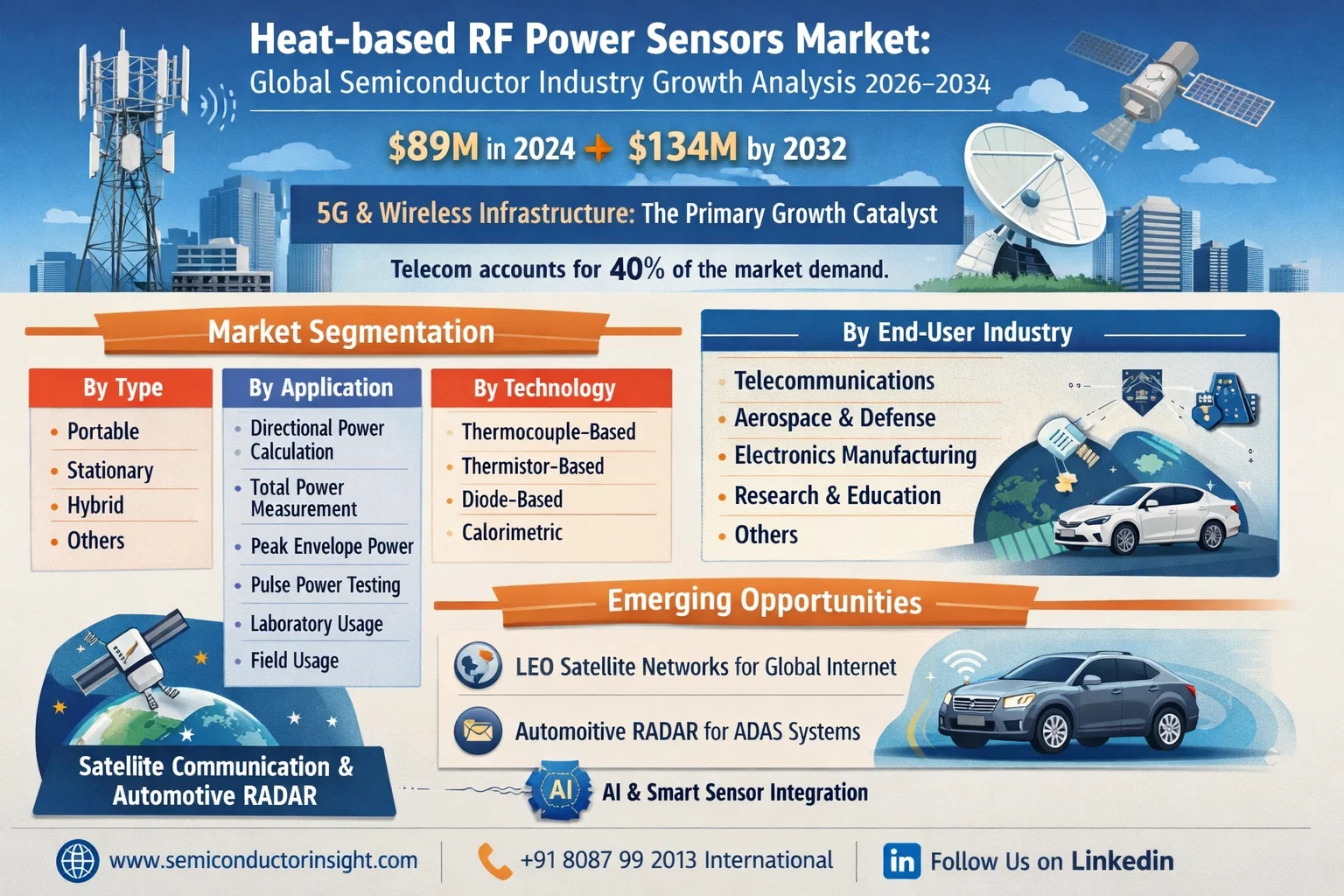 Heat-based RF Power Sensors Market:
Global Semiconductor Industry Growth Analysis 2026–2034

$89M in 2024 → $134M by 2032

5G & Wireless Infrastructure: The Primary Growth Catalyst

Telecom accounts for 40% of the market demand.

Market Segmentation

By Type
- Portable
- Stationary
- Hybrid
- Others

By Application
- Directional Power Calculation
- Total Power Measurement
- Peak Envelope Power
- Pulse Power Testing
- Laboratory Usage
- Field Usage

By Technology
- Thermocouple-Based
- Thermistor-Based
- Diode-Based
- Calorimetric

By End-User Industry
- Telecommunications
- Aerospace & Defense
- Electronics Manufacturing
- Research & Education
- Others

Emerging Opportunities
LEO Satellite Networks for Global Internet
Automoitive RADAR for ADAS Systems
AI
AI & Smart Sensor Integration

Satellite Communication & Automotive RADAR

www.semiconductorinsight.com
+91 8087 99 2013 International
in Follow Us on Linkedin